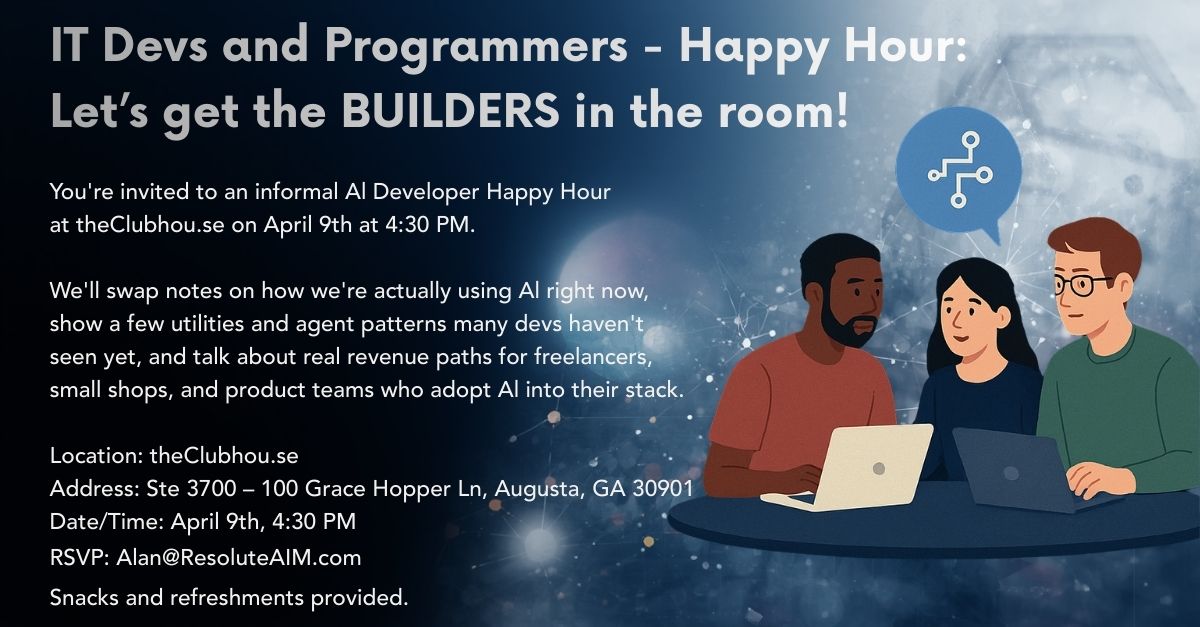 IT Devs and Programmers - Happy Hour:
Let's get the BUILDERS in the room!

You're invited to an informal AI Developer Happy Hour at theClubhou.se on April 9th at 4:30 PM.

We'll swap notes on how we're actually using AI right now, show a few utilities and agent patterns many devs haven't seen yet, and talk about real revenue paths for freelancers, small shops, and product teams who adopt AI into their stack.

Location: theClubhou.se
Address: Ste 3700 – 100 Grace Hopper Ln, Augusta, GA 30901
Date/Time: April 9th, 4:30 PM
RSVP: Alan@ResoluteAIM.com
Snacks and refreshments provided.